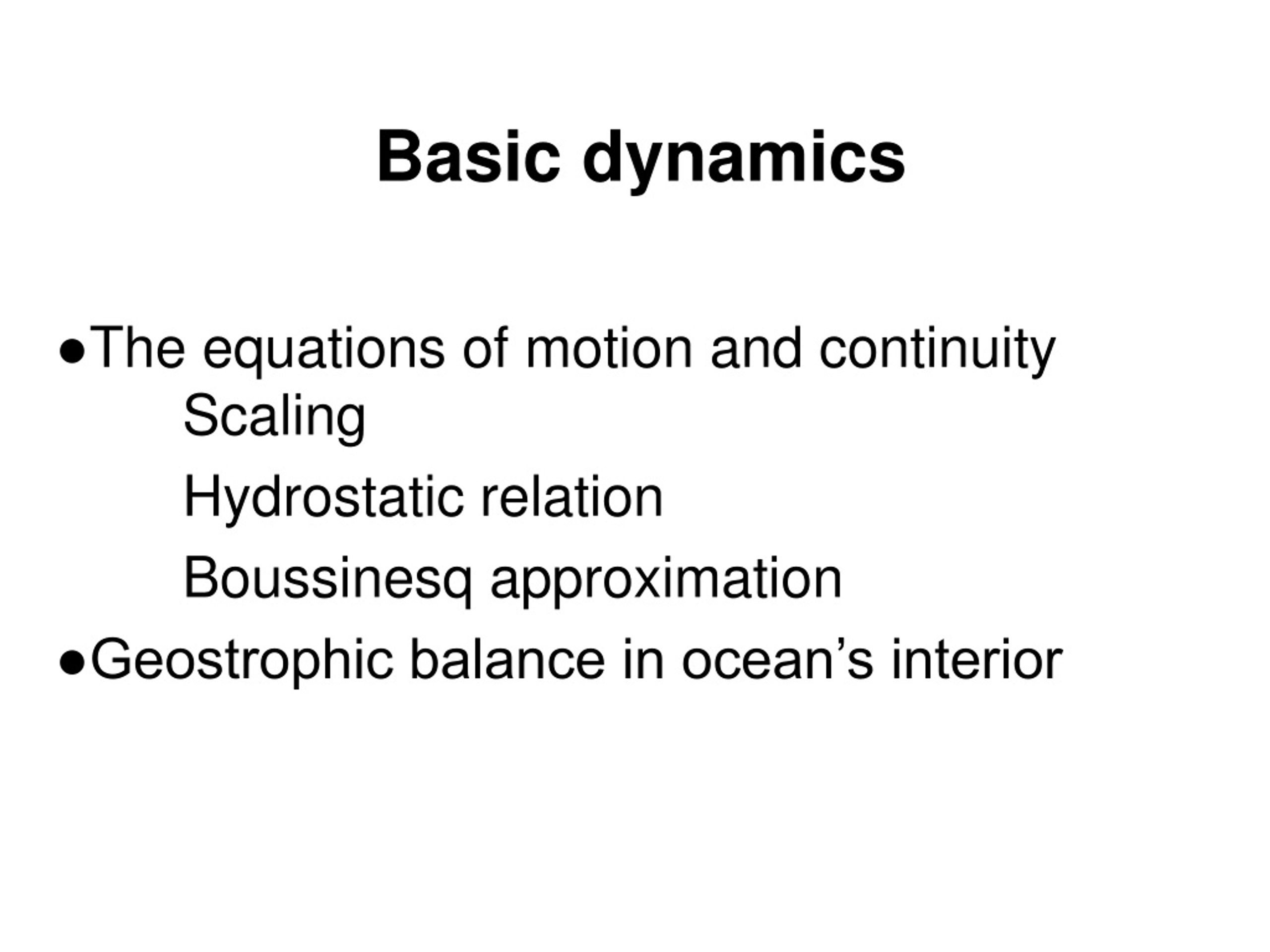 Basic dynamics

●The equations of motion and continuity

Scaling

Hydrostatic relation

Boussinesq approximation

●Geostrophic balance in ocean’s interior